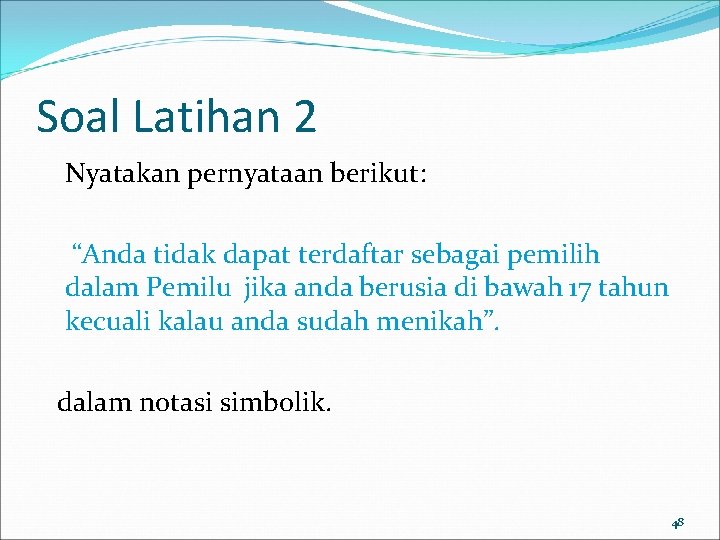 Soal Latihan 2

Nyatakan pernyataan berikut:

“Anda tidak dapat terdaftar sebagai pemilih dalam Pemilu jika anda berusia di bawah 17 tahun kecuali kalau anda sudah menikah”.

dalam notasi simbolik.

48